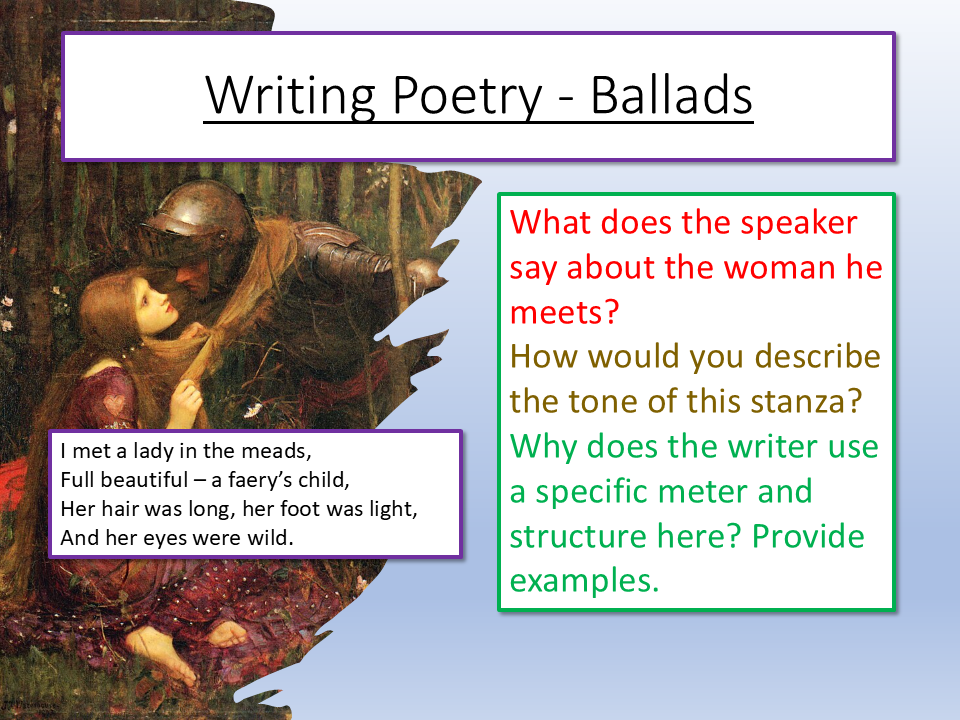 Writing Poetry - Ballads

I met a lady in the meads,
Full beautiful – a faery's child,
Her hair was long, her foot was light,
And her eyes were wild.

What does the speaker say about the woman he meets?
How would you describe the tone of this stanza?
Why does the writer use a specific meter and structure here? Provide examples.